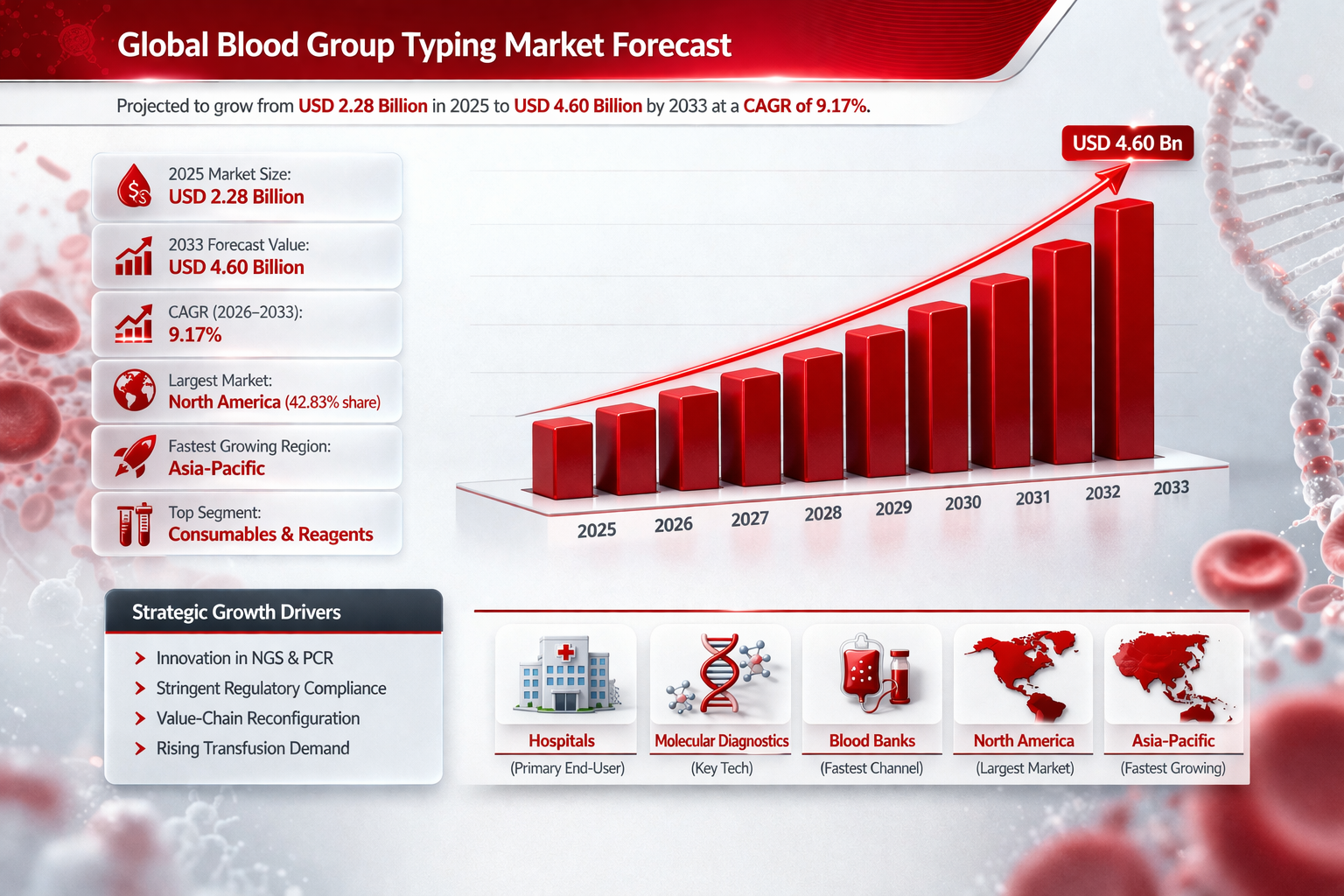 Global Blood Group Typing Market Forecast

Projected to grow from USD 2.28 Billion in 2025 to USD 4.60 Billion by 2033 at a CAGR of 9.17%.

2025 Market Size:
USD 2.28 Billion

2033 Forecast Value:
USD 4.60 Billion

CAGR (2026–2033):
9.17%

Largest Market:
North America (42.83% share)

Fastest Growing Region:
Asia-Pacific

Top Segment:
Consumables & Reagents

USD 4.60 Bn

2025 2026 2027 2028 2029 2030 2031 2032 2033

Strategic Growth Drivers
Innovation in NGS & PCR
Stringent Regulatory Compliance
Value-Chain Reconfiguration
Rising Transfusion Demand

Hospitals
(Primary End-User)

Molecular Diagnostics
(Key Tech)

Blood Banks
(Fastest Channel)

North America
(Largest Market)

Asia-Pacific
(Fastest Growing)